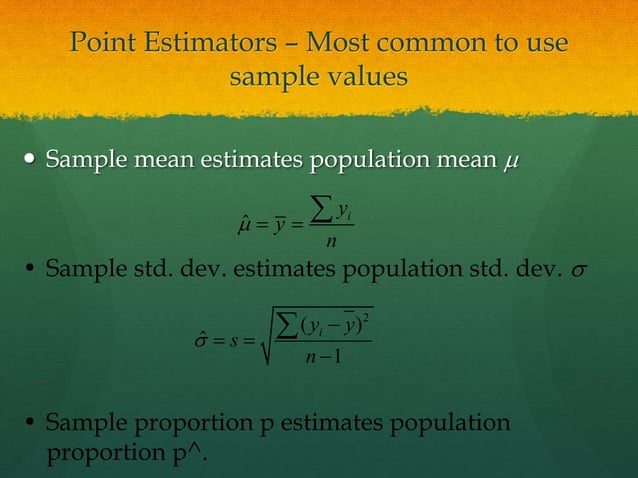 Point Estimators – Most common to use sample values

• Sample mean estimates population mean $\mu$

$\hat{\mu} = \bar{y} = \frac{\sum y_i}{n}$

• Sample std. dev. estimates population std. dev. $\sigma$

$\hat{\sigma} = s = \sqrt{\frac{\sum (y_i - \bar{y})^2}{n-1}}$

• Sample proportion p estimates population proportion p^.